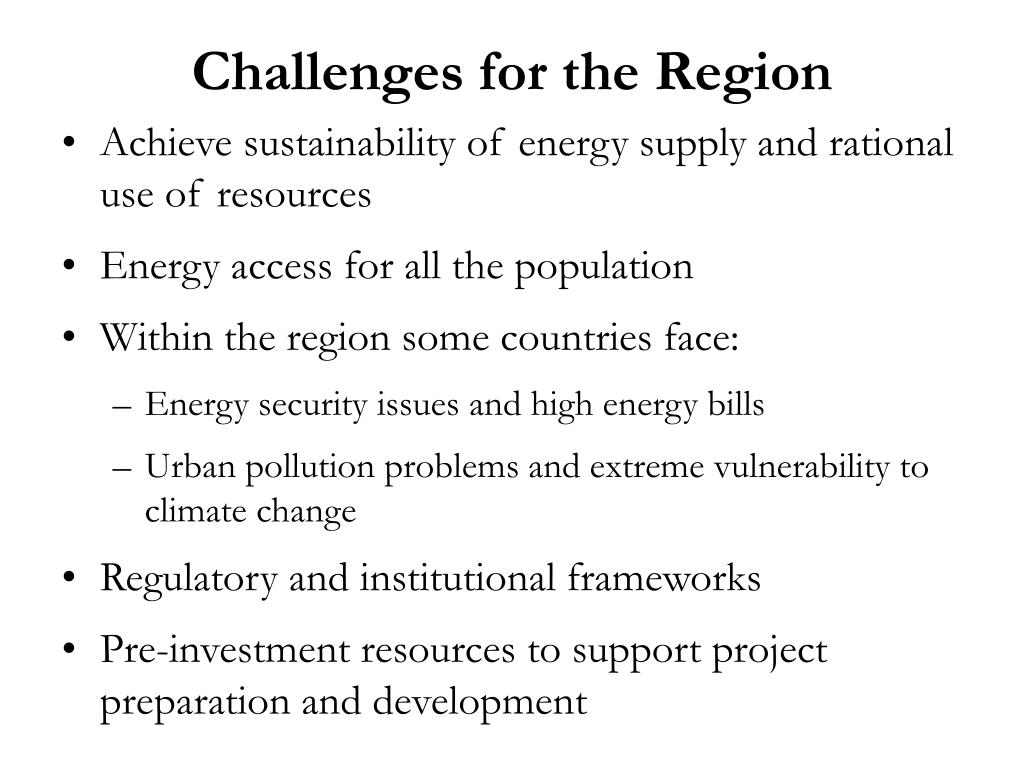 Challenges for the Region

• Achieve sustainability of energy supply and rational use of resources
• Energy access for all the population
• Within the region some countries face:
  – Energy security issues and high energy bills
  – Urban pollution problems and extreme vulnerability to climate change
• Regulatory and institutional frameworks
• Pre-investment resources to support project preparation and development